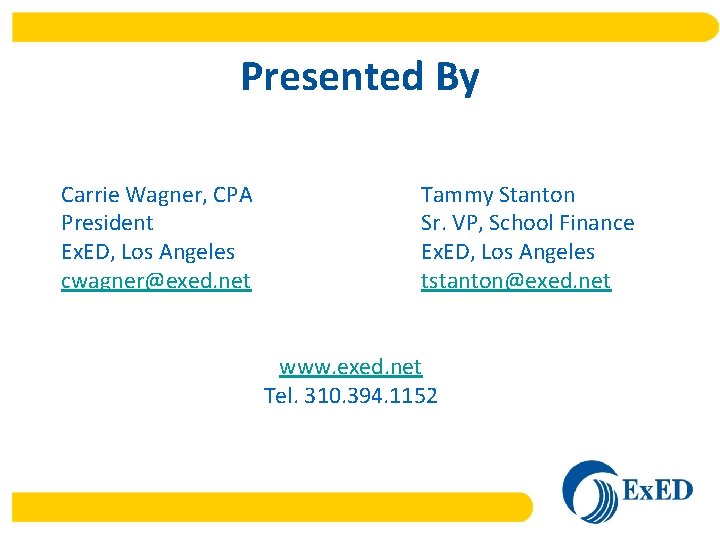 Presented By

Carrie Wagner, CPA
President
ExED, Los Angeles
cwagner@exed.net

Tammy Stanton
Sr. VP, School Finance
ExED, Los Angeles
tstanton@exed.net

www.exed.net
Tel. 310.394.1152

ExED